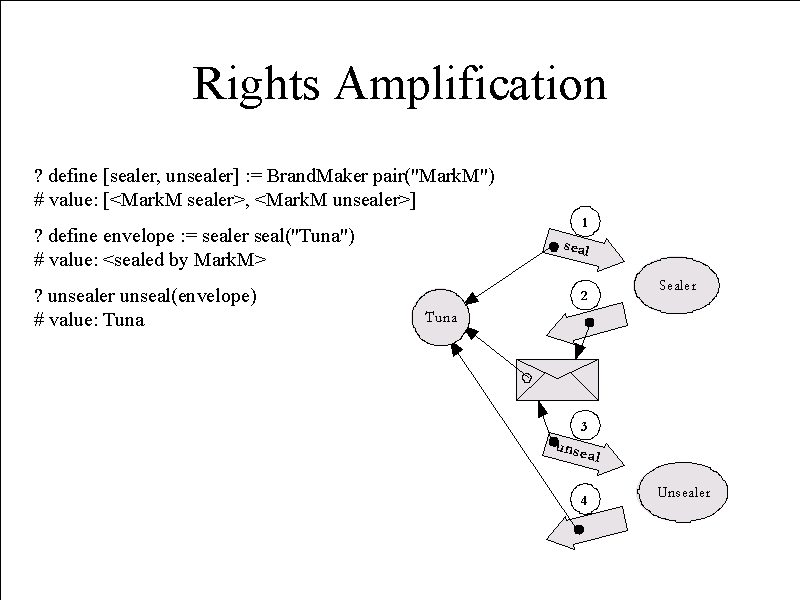 Rights Amplification

? define [sealer, unsealer] := BrandMaker pair("MarkM")
# value: [<MarkM sealer>, <MarkM unsealer>]

? define envelope := sealer seal("Tuna")
# value: <sealed by MarkM>

? unsealer unseal(envelope)
# value: Tuna

1
seal
Sealer
2
Tuna
3
unseal
Unsealer
4